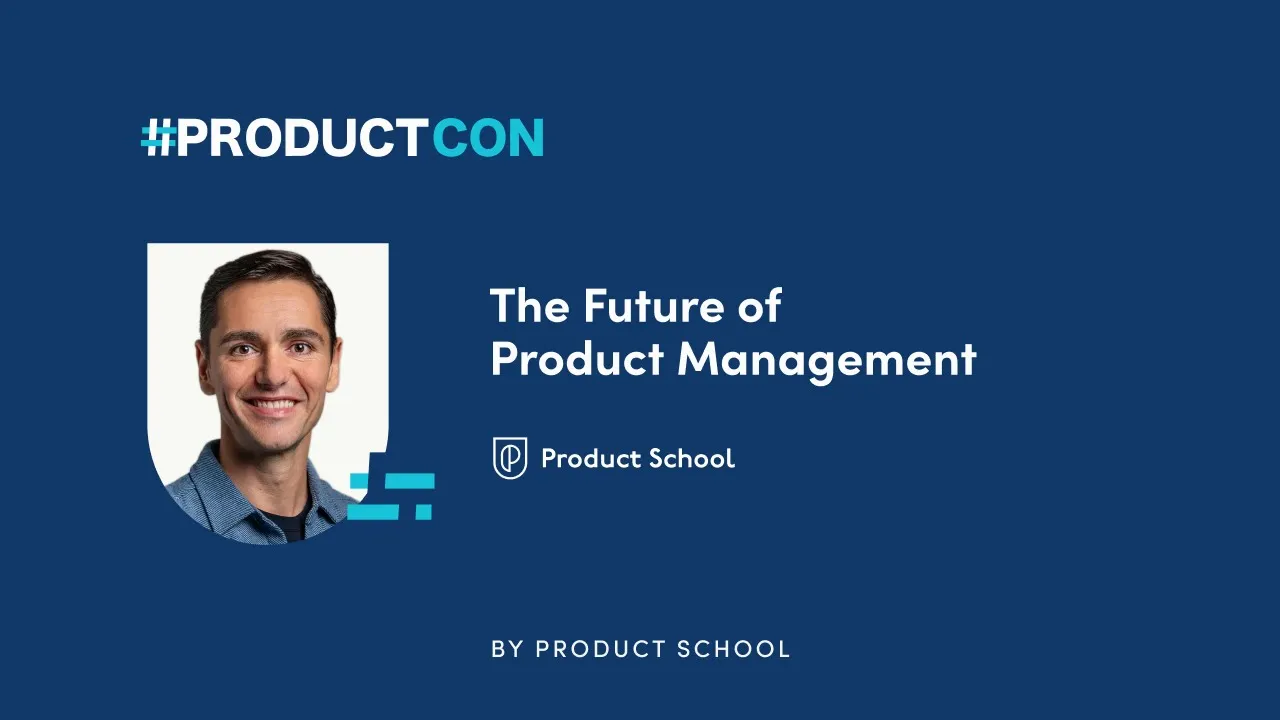 #PRODUCTCON

The Future of Product Management

Product School

BY PRODUCT SCHOOL